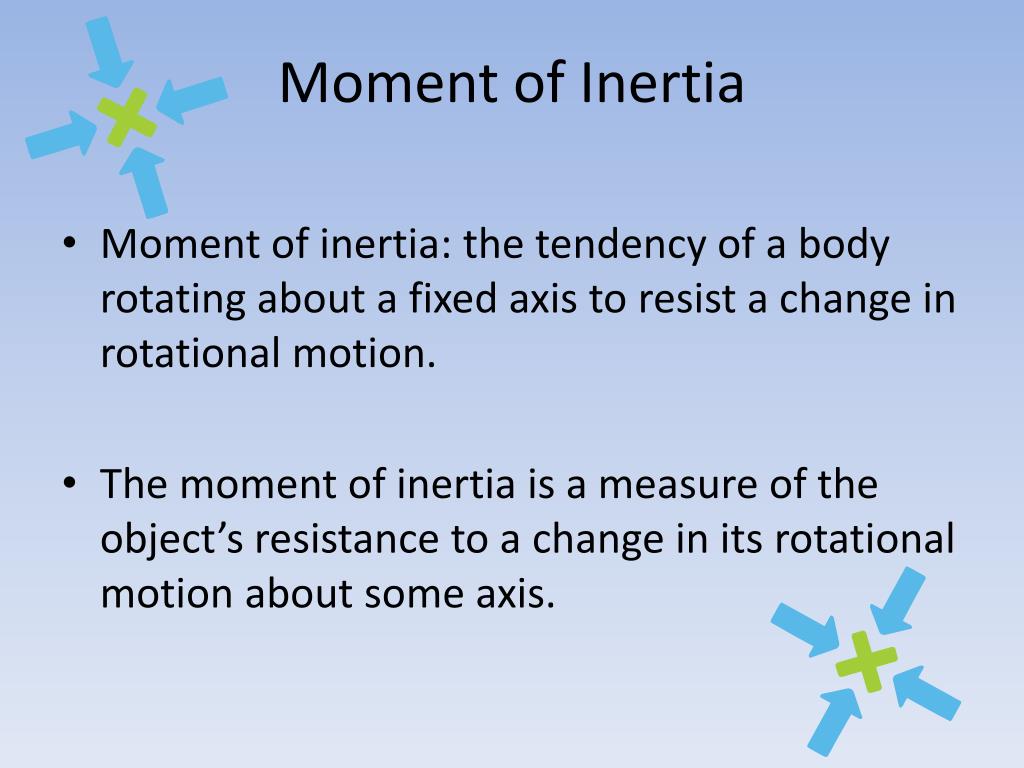 Moment of Inertia

• Moment of inertia: the tendency of a body rotating about a fixed axis to resist a change in rotational motion.

• The moment of inertia is a measure of the object’s resistance to a change in its rotational motion about some axis.